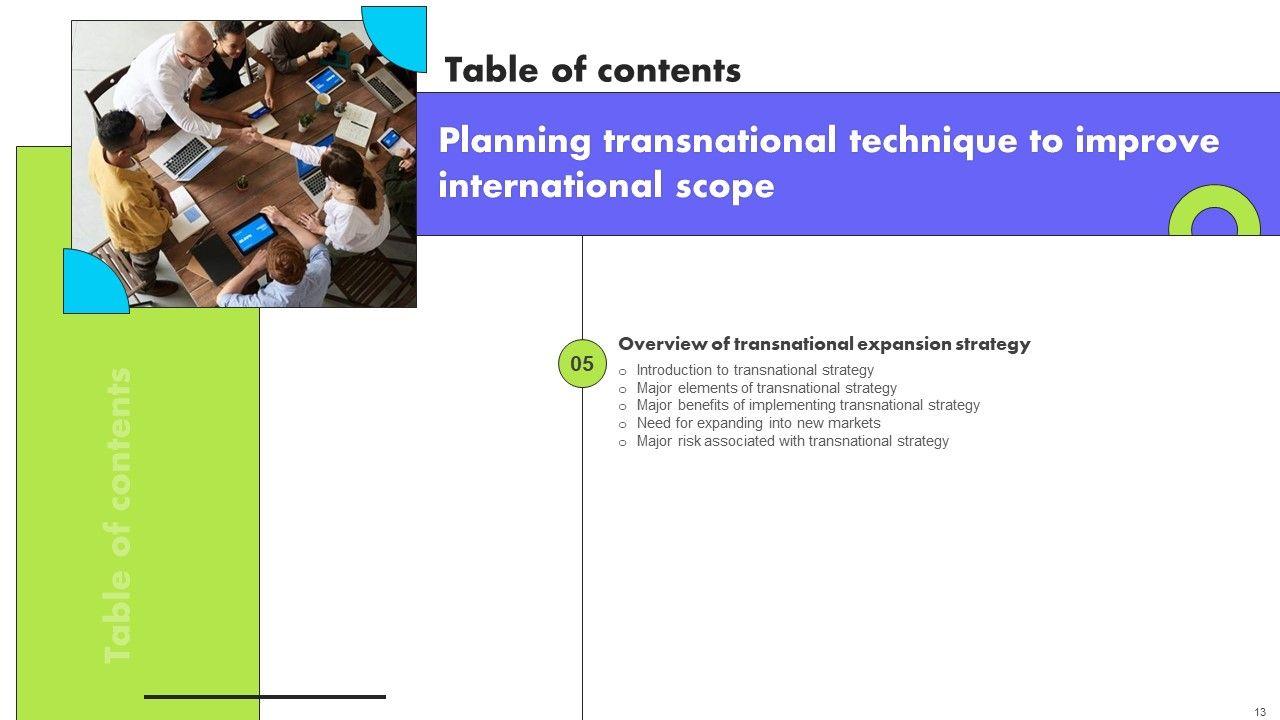 Table of contents

Planning transnational technique to improve international scope

Table of contents

05

Overview of transnational expansion strategy

o Introduction to transnational strategy
o Major elements of transnational strategy
o Major benefits of implementing transnational strategy
o Need for expanding into new markets
o Major risk associated with transnational strategy

13